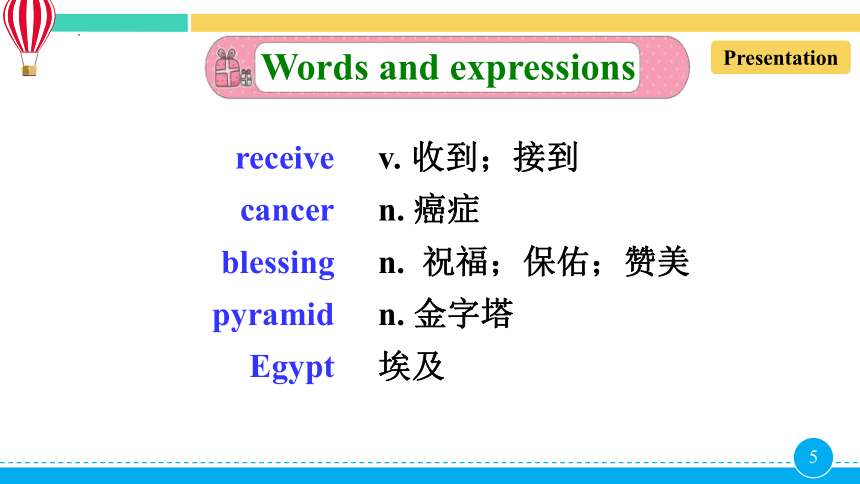 Words and expressions

Presentation

receive v. 收到；接到
cancer n. 癌症
blessing n. 祝福；保佑；赞美
pyramid n. 金字塔
Egypt 埃及

5